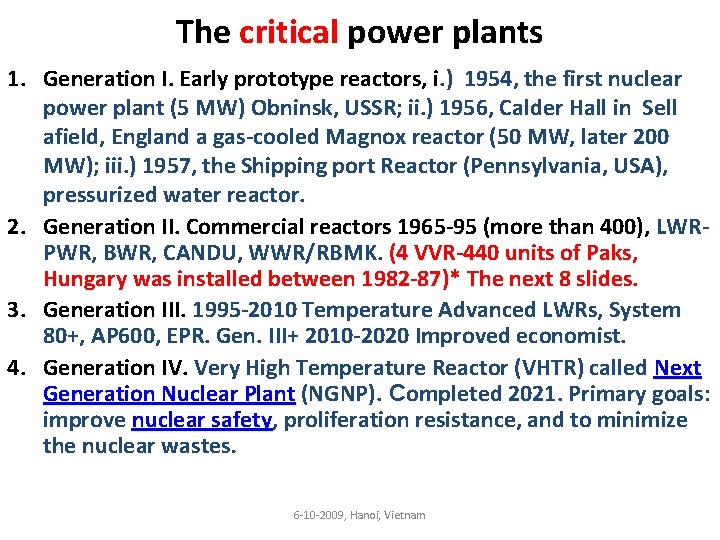 The critical power plants

1. Generation I. Early prototype reactors, i.) 1954, the first nuclear power plant (5 MW) Obninsk, USSR; ii.) 1956, Calder Hall in Sell afield, England a gas-cooled Magnox reactor (50 MW, later 200 MW); iii.) 1957, the Shipping port Reactor (Pennsylvania, USA), pressurized water reactor.
2. Generation II. Commercial reactors 1965-95 (more than 400), LWR-PWR, BWR, CANDU, WWR/RBMK. (4 VVR-440 units of Paks, Hungary was installed between 1982-87)* The next 8 slides.
3. Generation III. 1995-2010 Temperature Advanced LWRs, System 80+, AP600, EPR. Gen. III+ 2010-2020 Improved economist.
4. Generation IV. Very High Temperature Reactor (VHTR) called Next Generation Nuclear Plant (NGNP). Completed 2021. Primary goals: improve nuclear safety, proliferation resistance, and to minimize the nuclear wastes.

6-10-2009, Hanoi, Vietnam